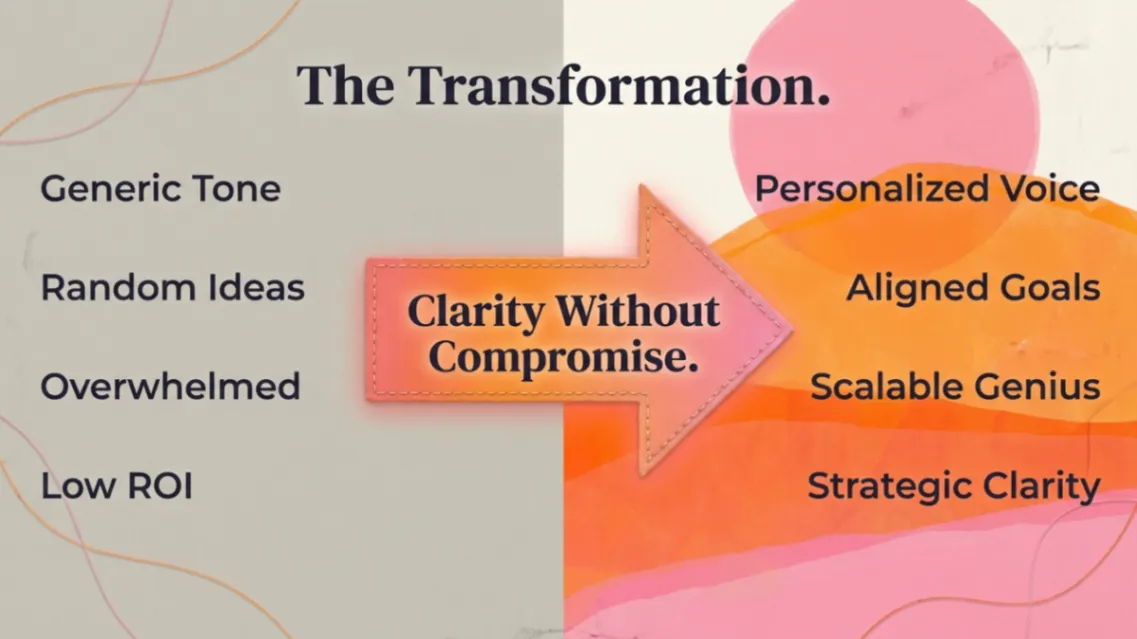 The Transformation.

Generic Tone

Random Ideas

Overwhelmed

Low ROI

Clarity Without Compromise.

Personalized Voice

Aligned Goals

Scalable Genius

Strategic Clarity